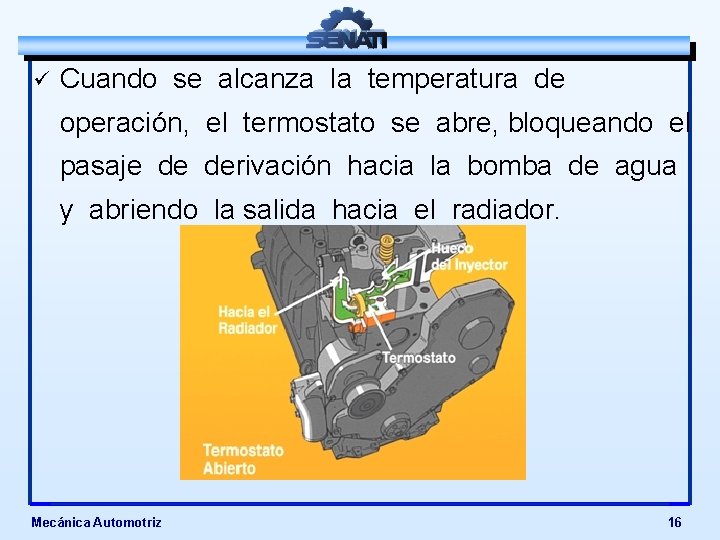 SENATI

✓ Cuando se alcanza la temperatura de operación, el termostato se abre, bloqueando el pasaje de derivación hacia la bomba de agua y abriendo la salida hacia el radiador.

Hueco del Inyector

Hacia el Radiador

Termostato

Termostato Abierto

Mecánica Automotriz

16